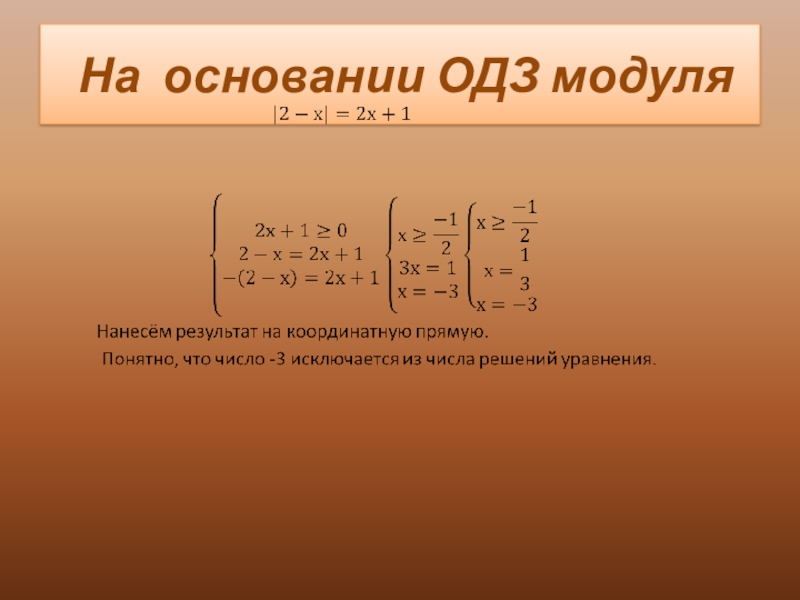 На основании ОДЗ модуля

$|2 - x| = 2x + 1$

$\begin{cases} 2x + 1 \geq 0 \\ 2 - x = 2x + 1 \\ -(2 - x) = 2x + 1 \end{cases}$ $\begin{cases} x \geq \frac{-1}{2} \\ 3x = 1 \\ x = -3 \end{cases}$ $\begin{cases} x \geq \frac{-1}{2} \\ x = \frac{1}{3} \\ x = -3 \end{cases}$

Нанесём результат на координатную прямую.

Понятно, что число -3 исключается из числа решений уравнения.